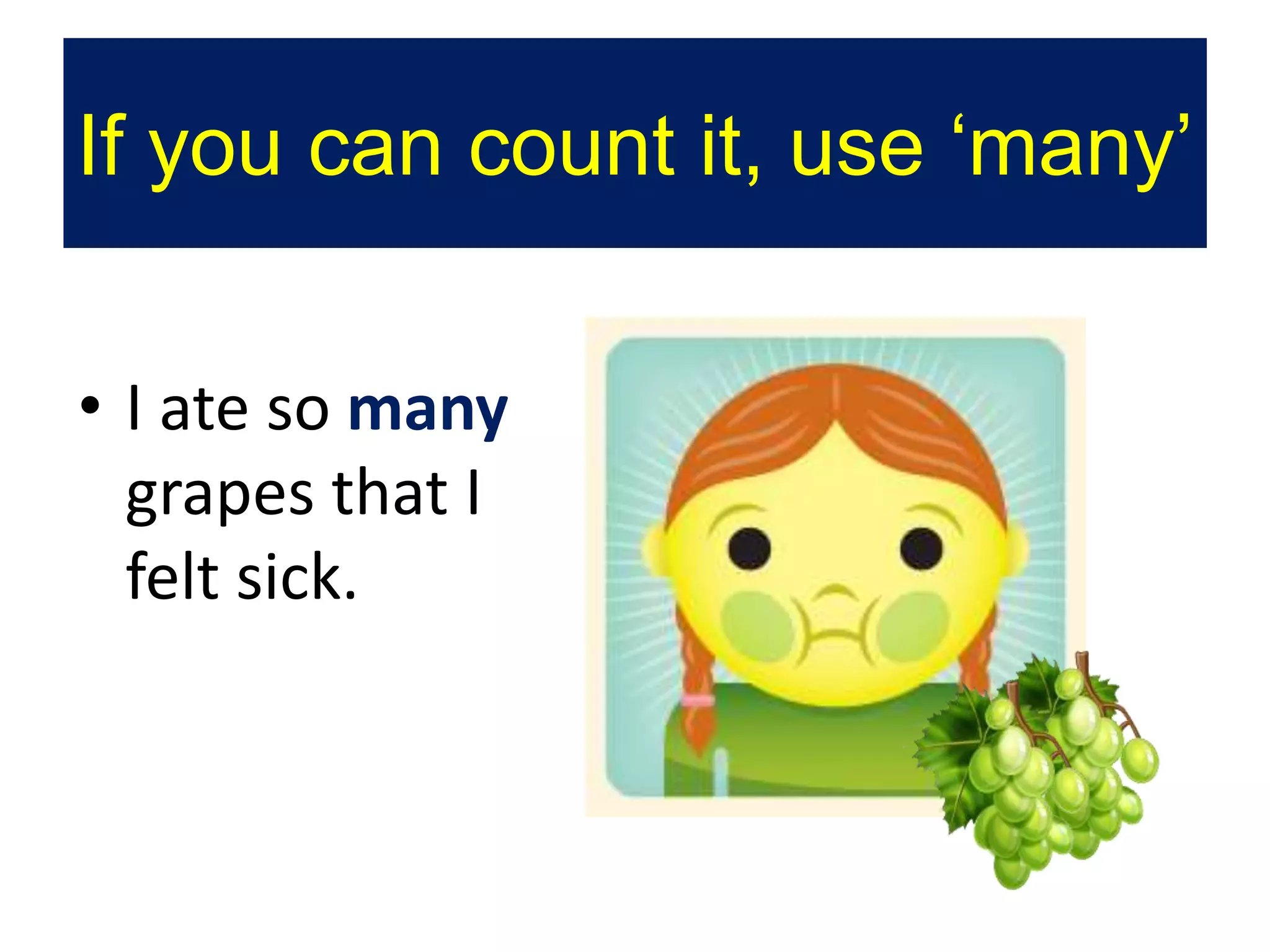 If you can count it, use ‘many’

• I ate so many grapes that I felt sick.